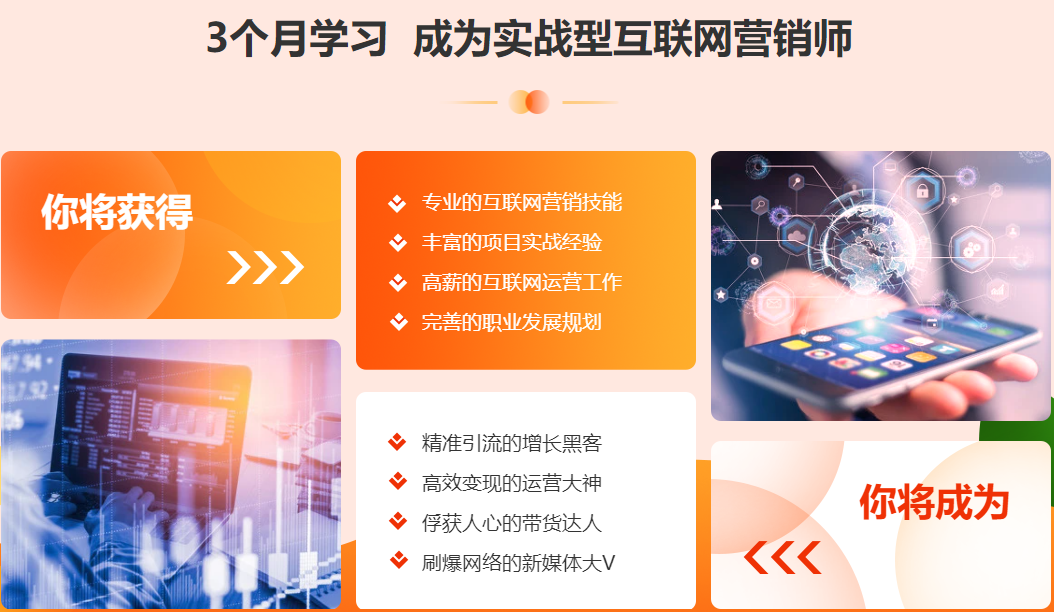 3个月学习 成为实战型互联网营销师

你将获得

专业的互联网营销技能
丰富的项目实战经验
高薪的互联网运营工作
完善的职业发展规划

精准引流的增长黑客
高效变现的运营大神
俘获人心的带货达人
刷爆网络的新媒体大V

你将成为